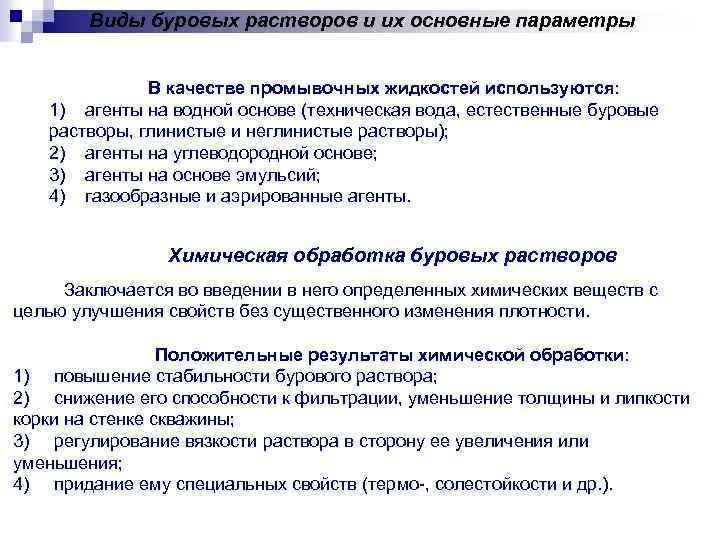 Виды буровых растворов и их основные параметры

В качестве промывочных жидкостей используются:
1) агенты на водной основе (техническая вода, естественные буровые растворы, глинистые и неглинистые растворы);
2) агенты на углеводородной основе;
3) агенты на основе эмульсий;
4) газообразные и аэрированные агенты.

Химическая обработка буровых растворов

Заключается во введении в него определенных химических веществ с целью улучшения свойств без существенного изменения плотности.

Положительные результаты химической обработки:
1) повышение стабильности бурового раствора;
2) снижение его способности к фильтрации, уменьшение толщины и липкости корки на стенке скважины;
3) регулирование вязкости раствора в сторону ее увеличения или уменьшения;
4) придание ему специальных свойств (термо-, солестойкости и др.).